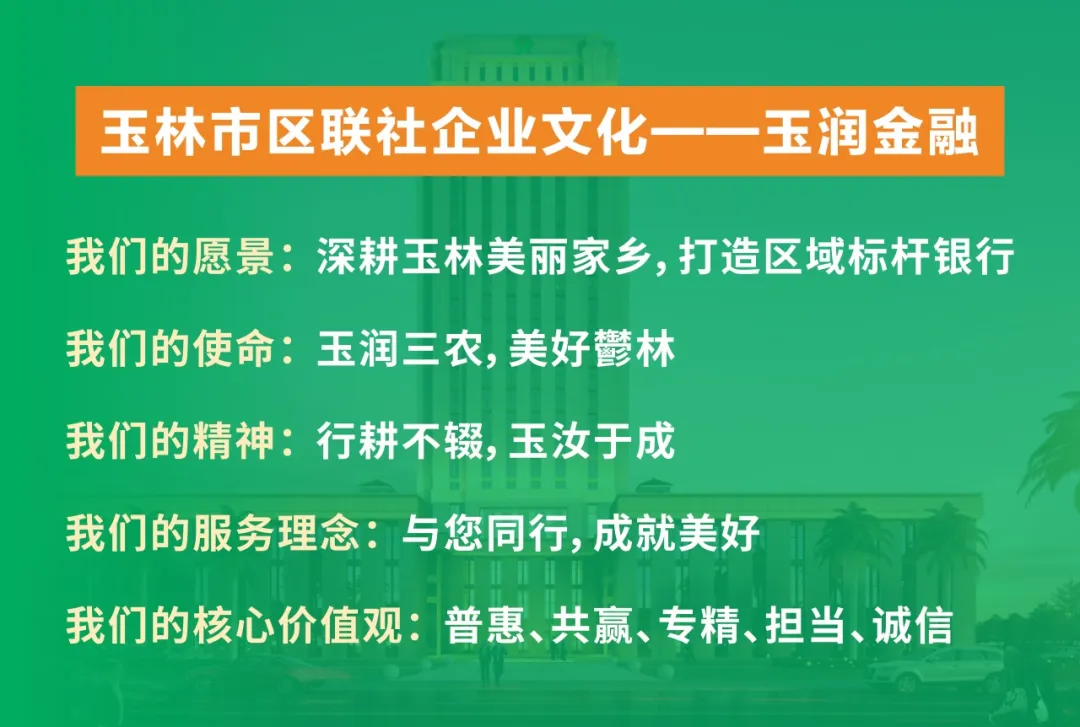 玉林市区联社企业文化——玉润金融

我们的愿景：深耕玉林美丽家乡，打造区域标杆银行

我们的使命：玉润三农，美好鬱林

我们的精神：行耕不辍，玉汝于成

我们的服务理念：与您同行，成就美好

我们的核心价值观：普惠、共赢、专精、担当、诚信